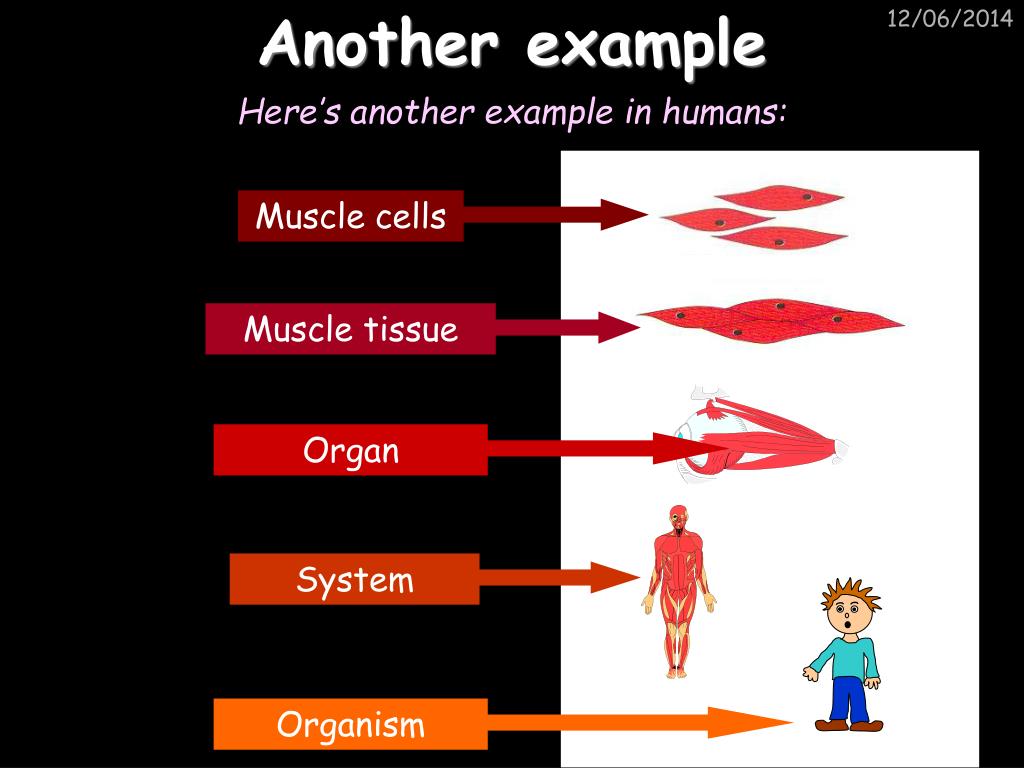 12/06/2014

Another example

Here's another example in humans:

Muscle cells

Muscle tissue

Organ

System

Organism